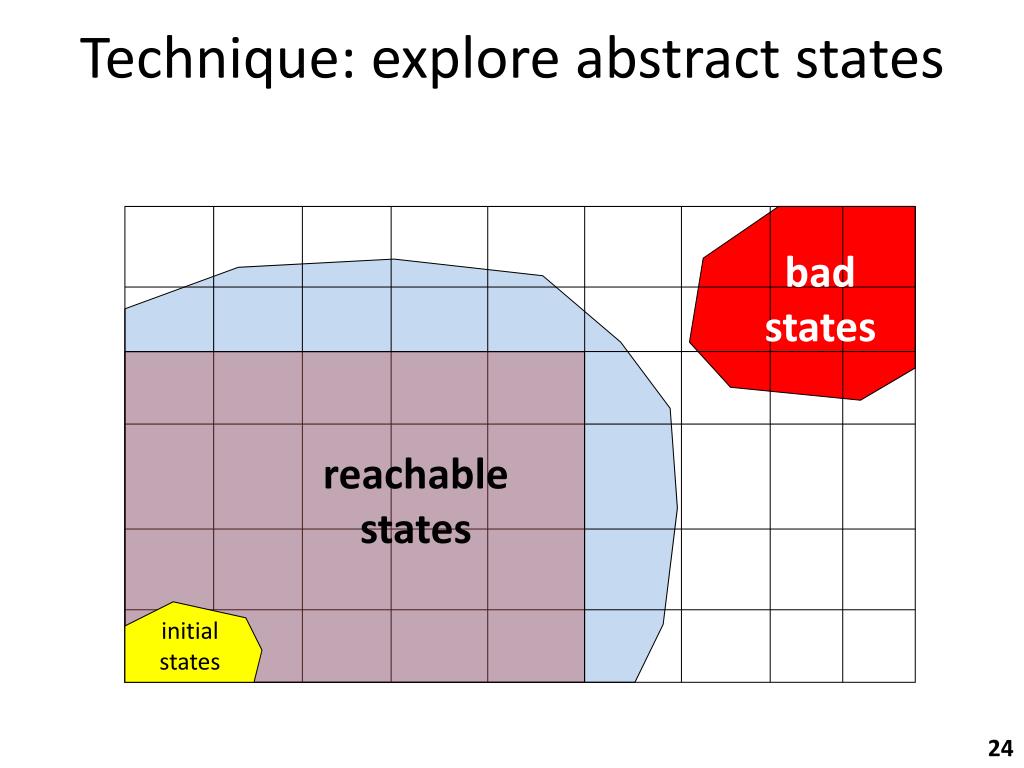 Technique: explore abstract states

bad states

reachable states

initial states

24